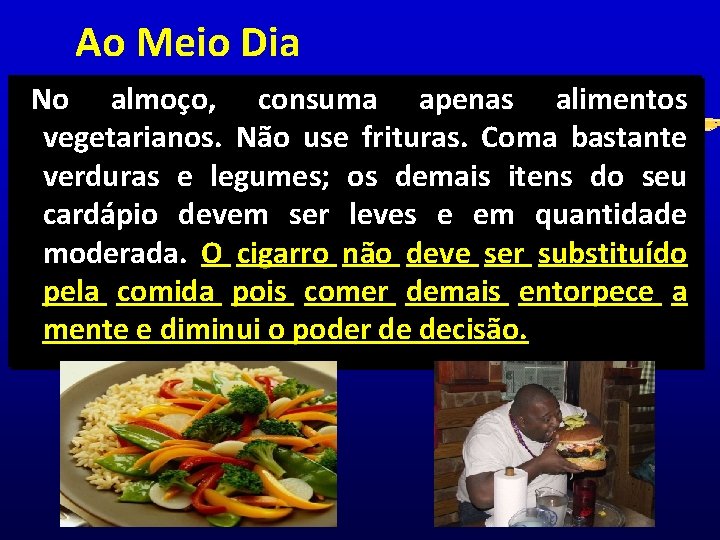 Ao Meio Dia

No almoço, consuma apenas alimentos vegetarianos. Não use frituras. Coma bastante verduras e legumes; os demais itens do seu cardápio devem ser leves e em quantidade moderada. O cigarro não deve ser substituído pela comida pois comer demais entorpece a mente e diminui o poder de decisão.